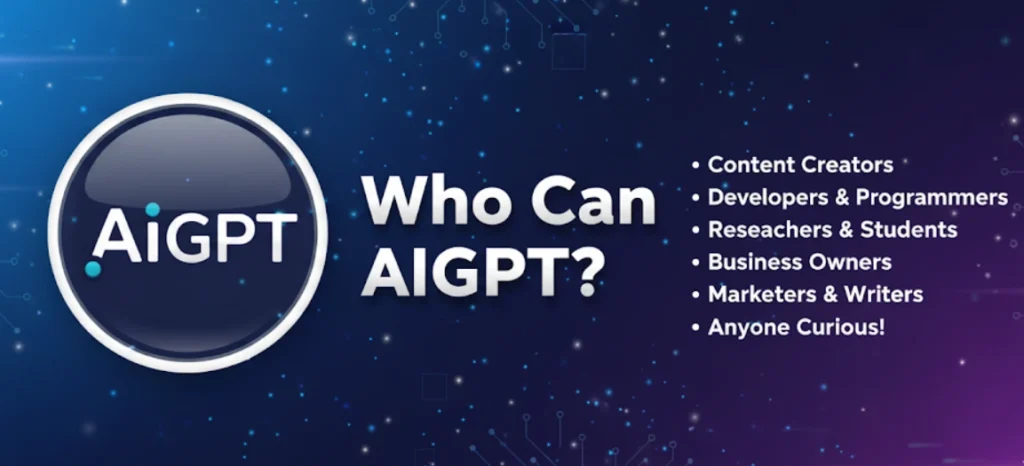 AiGPT

Who Can AIGPT?

• Content Creators
• Developers & Programmers
• Reseachers & Students
• Business Owners
• Marketers & Writers
• Anyone Curious!